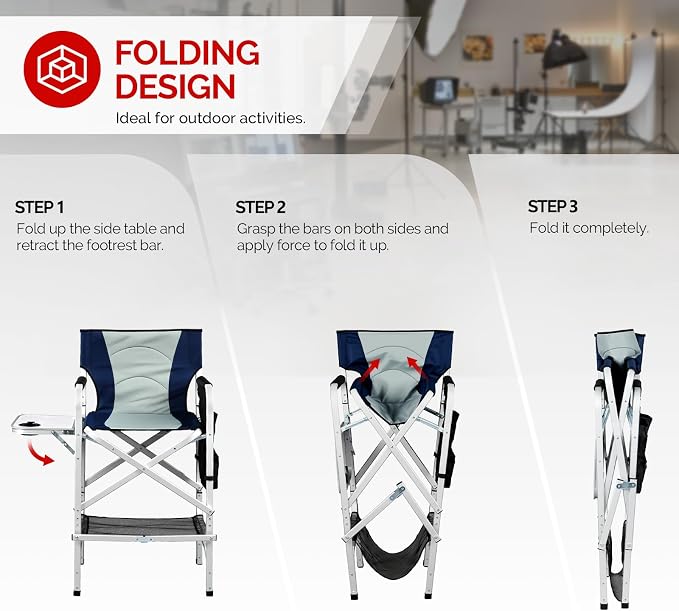 FOLDING DESIGN

Ideal for outdoor activities.

STEP 1
Fold up the side table and retract the footrest bar.

STEP 2
Grasp the bars on both sides and apply force to fold it up.

STEP 3
Fold it completely.